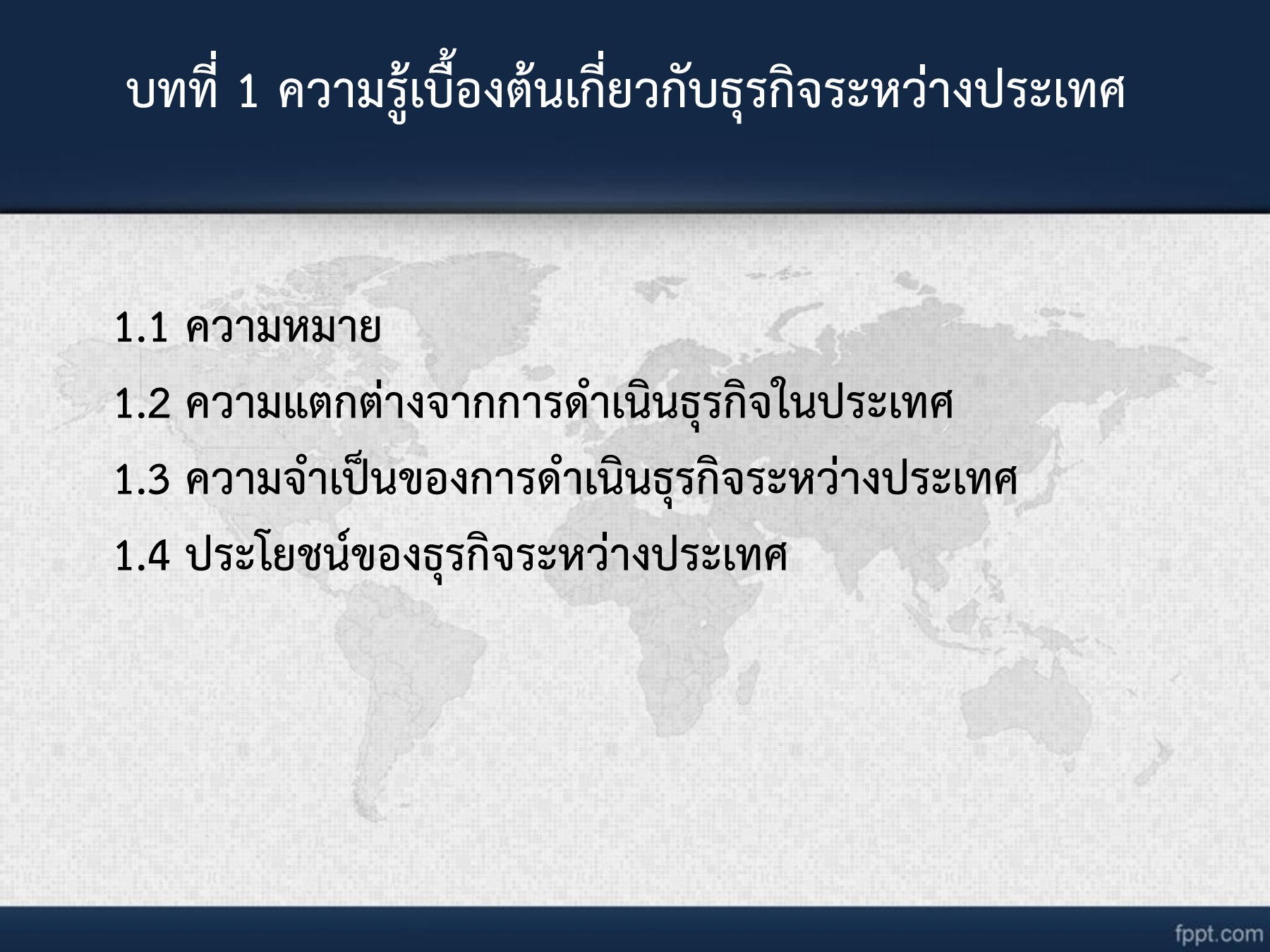 บทที่ 1 ความรู้เบื้องต้นเกี่ยวกับธุรกิจระหว่างประเทศ

1.1 ความหมาย

1.2 ความแตกต่างจากการดำเนินธุรกิจในประเทศ

1.3 ความจำเป็นของการดำเนินธุรกิจระหว่างประเทศ

1.4 ประโยชน์ของธุรกิจระหว่างประเทศ

fppt.com